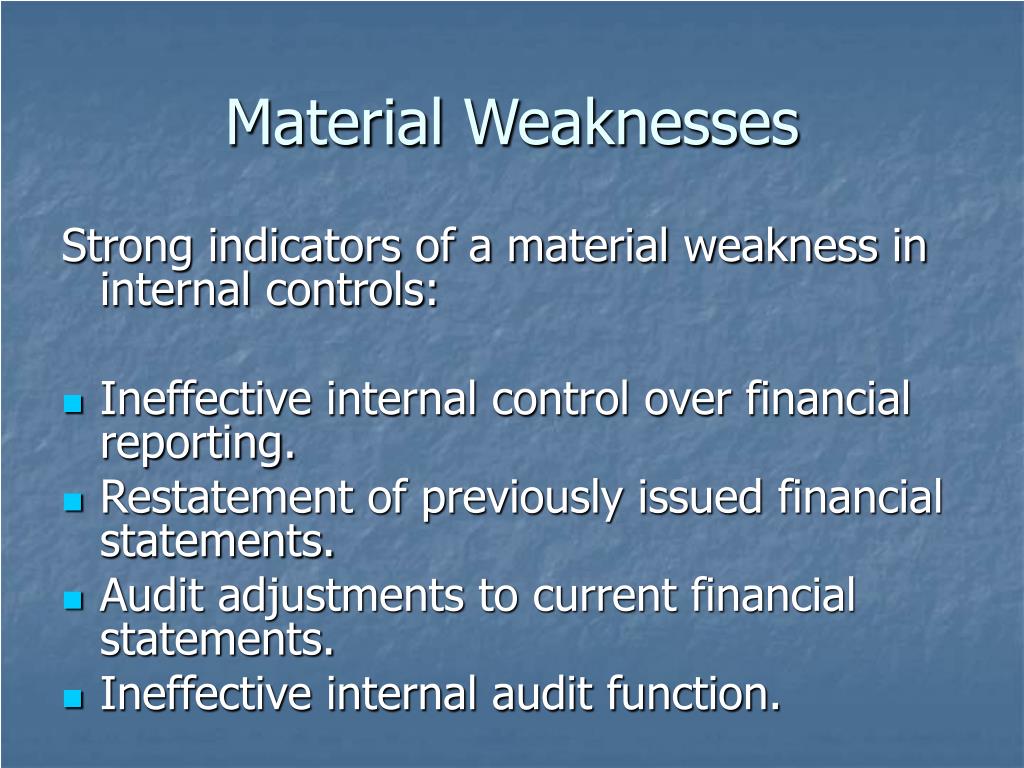 Material Weaknesses

Strong indicators of a material weakness in internal controls:

- Ineffective internal control over financial reporting.
- Restatement of previously issued financial statements.
- Audit adjustments to current financial statements.
- Ineffective internal audit function.